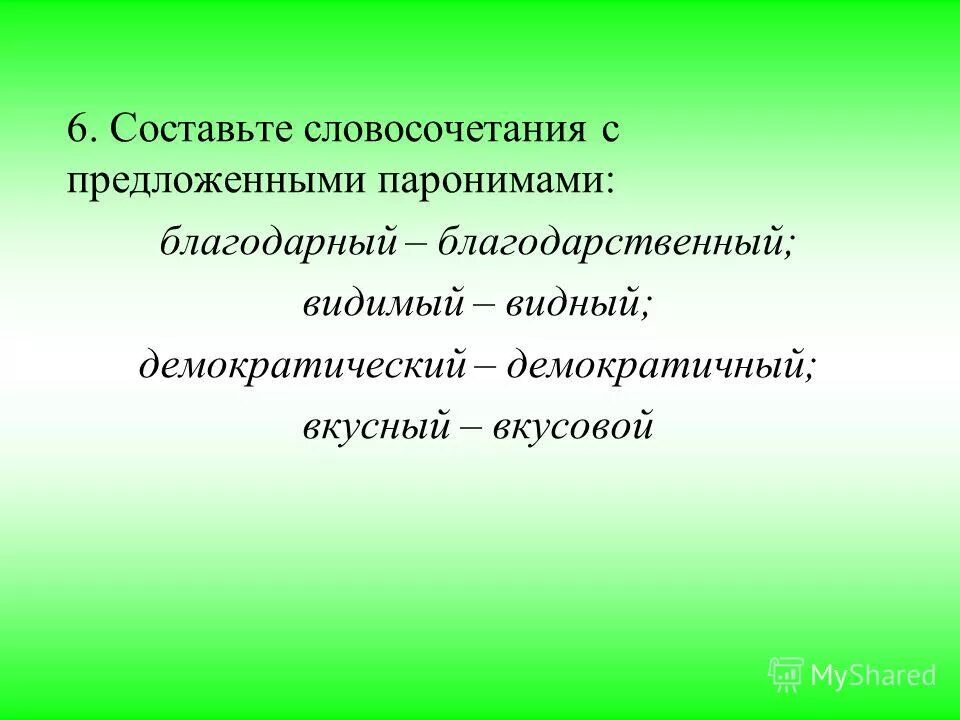 6. Составьте словосочетания с предложенными паронимами:

благодарный – благодарственный;

видимый – видный;

демократический – демократичный;

вкусный – вкусовой

MyShared